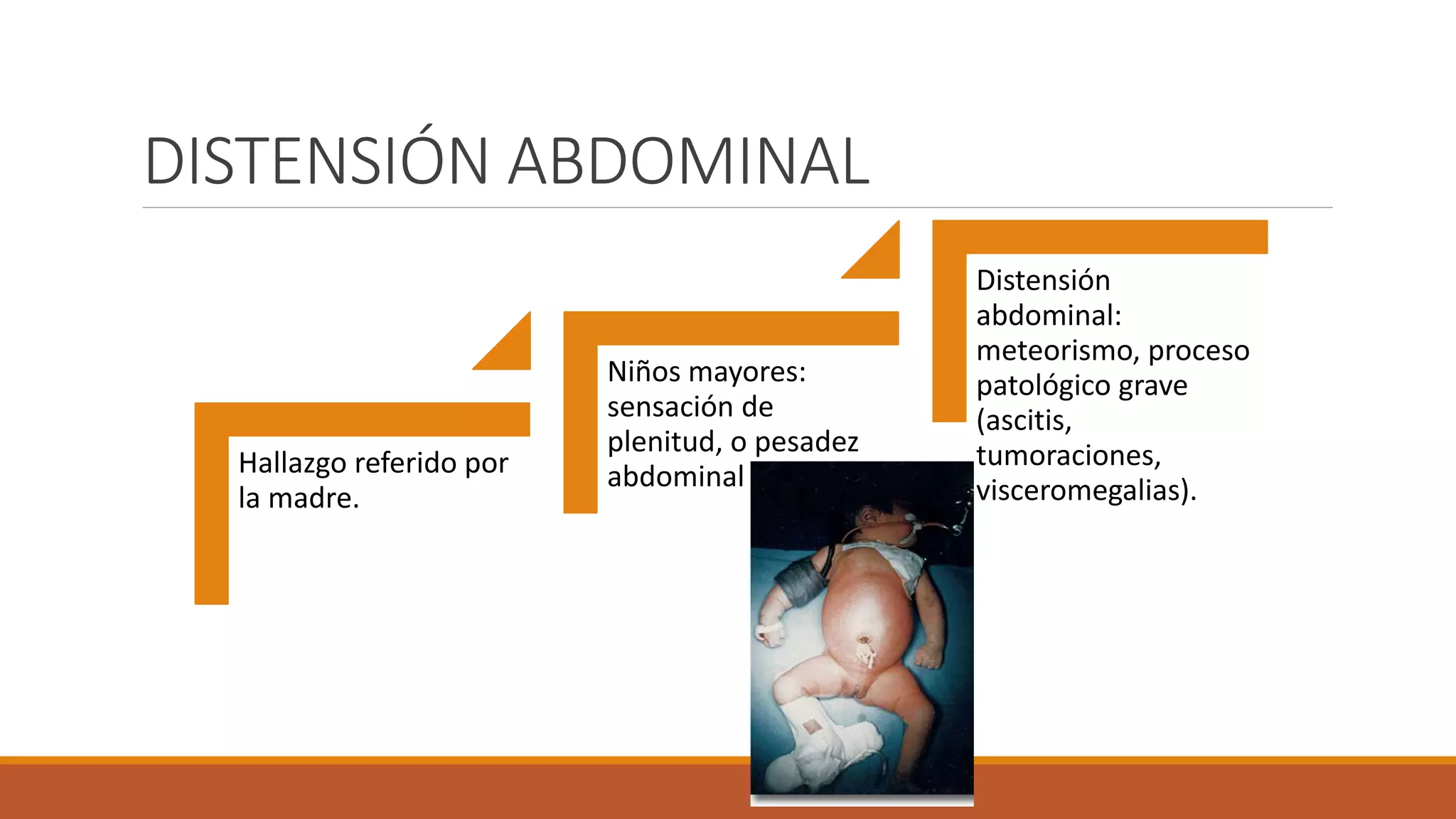 DISTENSIÓN ABDOMINAL

Hallazgo referido por la madre.

Niños mayores: sensación de plenitud, o pesadez abdominal

Distensión abdominal: meteorismo, proceso patológico grave (ascitis, tumoraciones, visceromegalias).